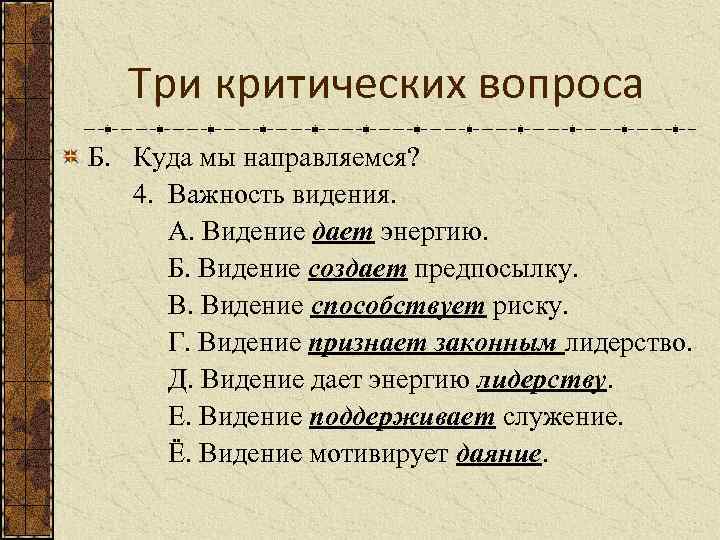 Три критических вопроса

Б. Куда мы направляемся?

4. Важность видения.

А. Видение дает энергию.

Б. Видение создает предпосылку.

В. Видение способствует риску.

Г. Видение признает законным лидерство.

Д. Видение дает энергию лидерству.

Е. Видение поддерживает служение.

Ё. Видение мотивирует даяние.